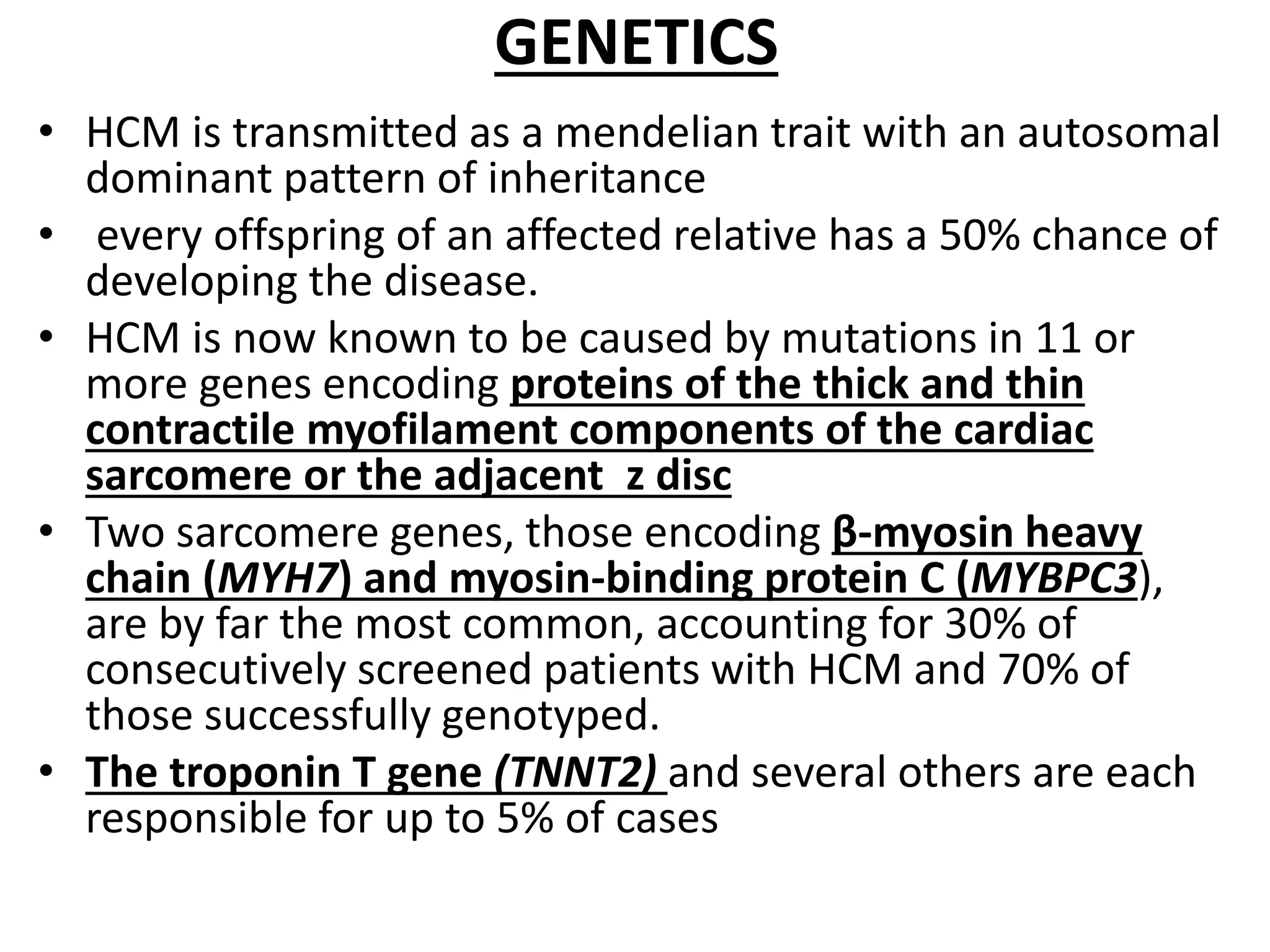 GENETICS

• HCM is transmitted as a mendelian trait with an autosomal dominant pattern of inheritance
• every offspring of an affected relative has a 50% chance of developing the disease.
• HCM is now known to be caused by mutations in 11 or more genes encoding proteins of the thick and thin contractile myofilament components of the cardiac sarcomere or the adjacent z disc
• Two sarcomere genes, those encoding β-myosin heavy chain (MYH7) and myosin-binding protein C (MYBPC3), are by far the most common, accounting for 30% of consecutively screened patients with HCM and 70% of those successfully genotyped.
• The troponin T gene (TNNT2) and several others are each responsible for up to 5% of cases